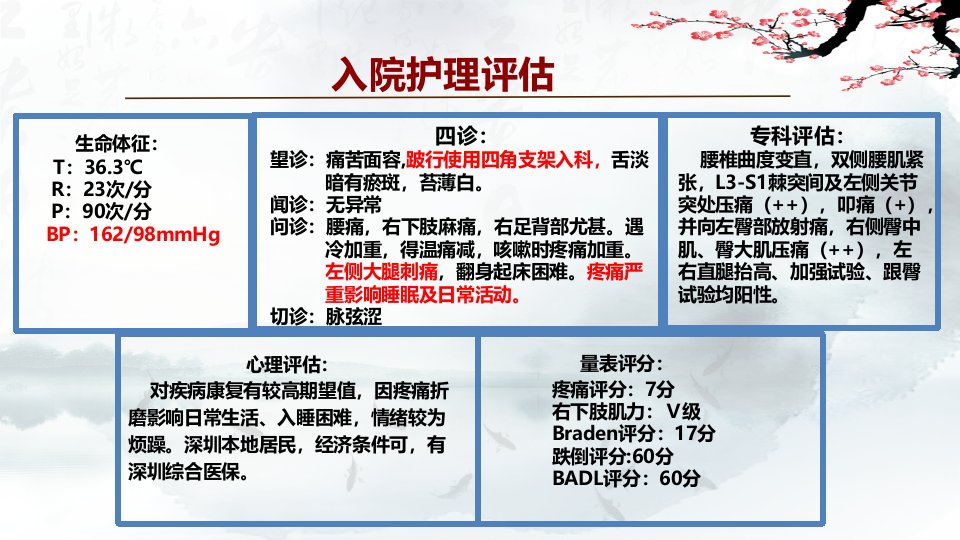 入院护理评估

生命体征：
T：36.3℃
R：23次/分
P：90次/分
BP：162/98mmHg

四诊：
望诊：痛苦面容,跛行使用四角支架入科，舌淡暗有瘀斑，苔薄白。
闻诊：无异常
问诊：腰痛，右下肢麻痛，右足背部尤甚。遇冷加重，得温痛减，咳嗽时疼痛加重。左侧大腿刺痛，翻身起床困难。疼痛严重影响睡眠及日常活动。
切诊：脉弦涩

专科评估：
腰椎曲度变直，双侧腰肌紧张，L3-S1棘突间及左侧关节突处压痛（++），叩痛（+），并向左臀部放射痛，右侧臀中肌、臀大肌压痛（++），左右直腿抬高、加强试验、跟臀试验均阳性。

心理评估：
对疾病康复有较高期望值，因疼痛折磨影响日常生活、入睡困难，情绪较为烦躁。深圳本地居民，经济条件可，有深圳综合医保。

量表评分：
疼痛评分：7分
右下肢肌力：Ⅴ级
Braden评分：17分
跌倒评分:60分
BADL评分：60分